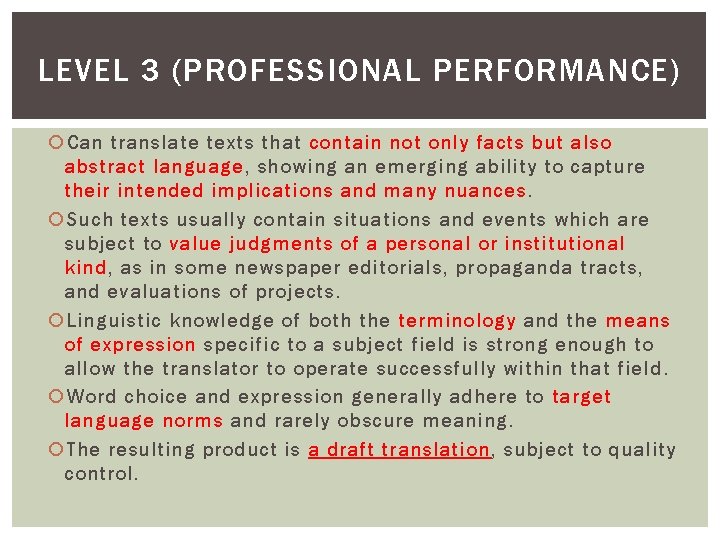 LEVEL 3 (PROFESSIONAL PERFORMANCE)

Can translate texts that contain not only facts but also abstract language, showing an emerging ability to capture their intended implications and many nuances.

Such texts usually contain situations and events which are subject to value judgments of a personal or institutional kind, as in some newspaper editorials, propaganda tracts, and evaluations of projects.

Linguistic knowledge of both the terminology and the means of expression specific to a subject field is strong enough to allow the translator to operate successfully within that field.

Word choice and expression generally adhere to target language norms and rarely obscure meaning.

The resulting product is a draft translation, subject to quality control.